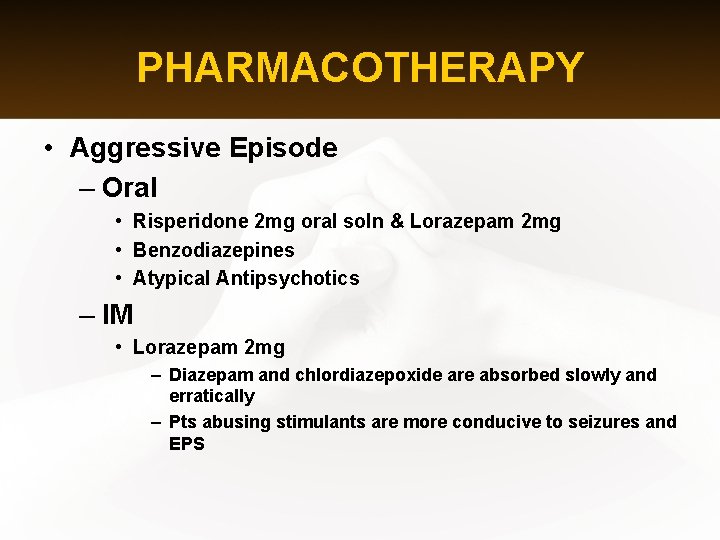 PHARMACOTHERAPY

• Aggressive Episode
– Oral
• Risperidone 2mg oral soln & Lorazepam 2mg
• Benzodiazepines
• Atypical Antipsychotics
– IM
• Lorazepam 2mg
– Diazepam and chlordiazepoxide are absorbed slowly and erratically
– Pts abusing stimulants are more conducive to seizures and EPS